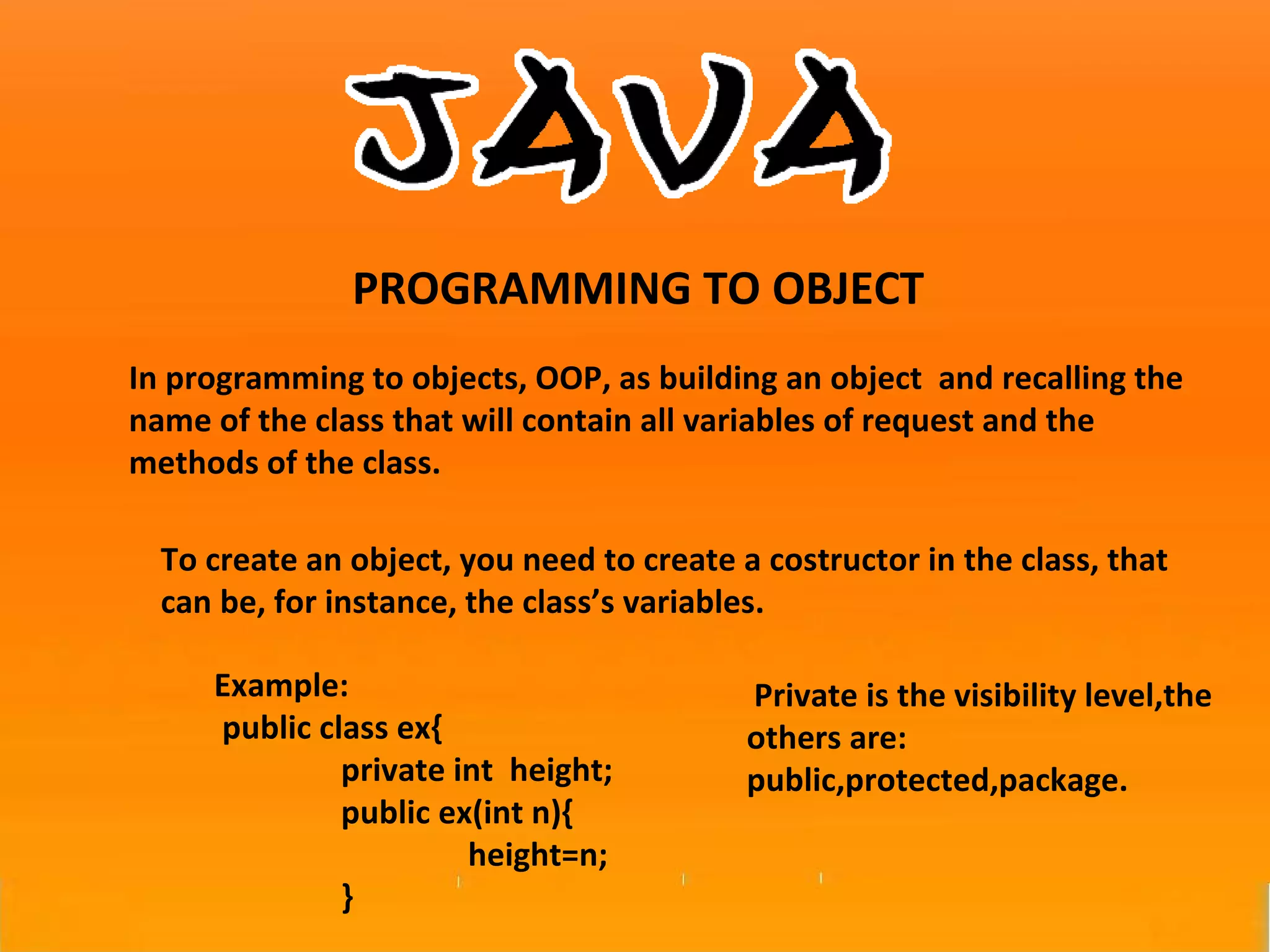 JAVA

PROGRAMMING TO OBJECT

In programming to objects, OOP, as building an object and recalling the name of the class that will contain all variables of request and the methods of the class.

To create an object, you need to create a costructor in the class, that can be, for instance, the class's variables.

Example:
public class ex{
private int height;
public ex(int n){
height=n;
}

Private is the visibility level,the others are:
public,protected,package.